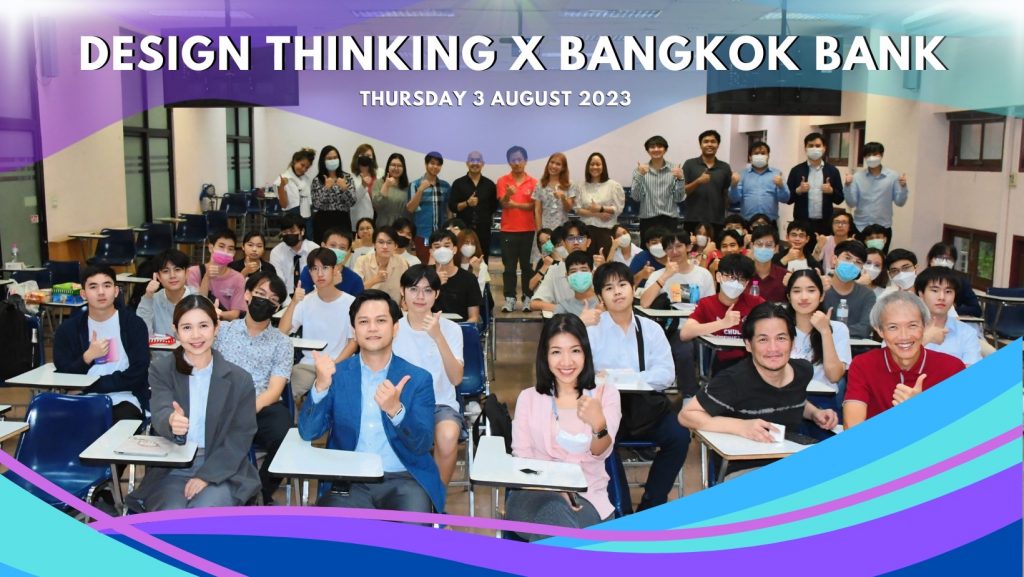 DESIGN THINKING X BANGKOK BANK

THURSDAY 3 AUGUST 2023